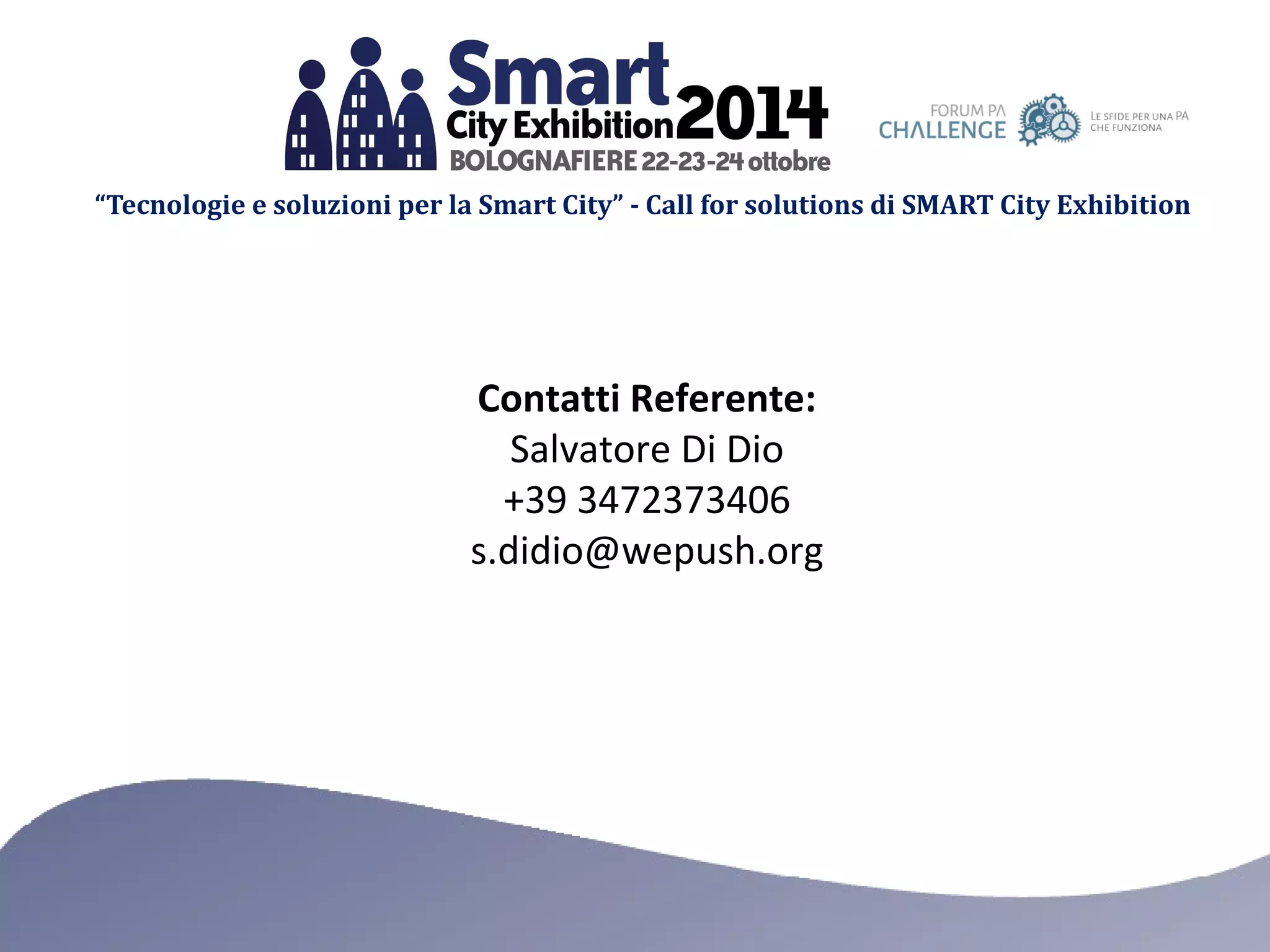 Smart City Exhibition 2014
BOLOGNAFIERE 22-23-24 ottobre

FORUM PA
CHALLENGE
LE SFIDE PER UNA PA CHE FUNZIONA

"Tecnologie e soluzioni per la Smart City" - Call for solutions di SMART City Exhibition

Contatti Referente:
Salvatore Di Dio
+39 3472373406
s.didio@wepush.org